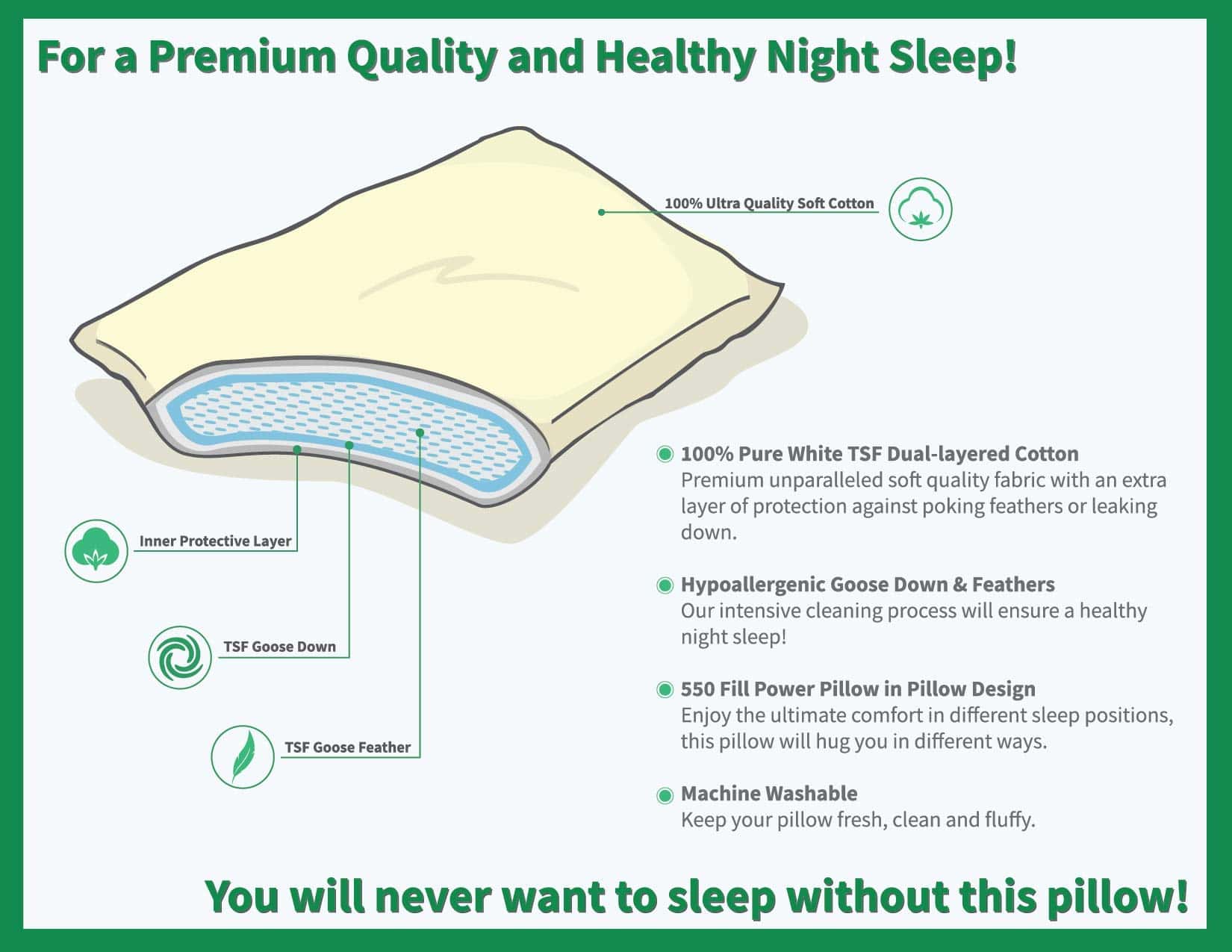 For a Premium Quality and Healthy Night Sleep!

100% Ultra Quality Soft Cotton

Inner Protective Layer

TSF Goose Down

TSF Goose Feather

100% Pure White TSF Dual-layered Cotton
Premium unparalleled soft quality fabric with an extra layer of protection against poking feathers or leaking down.

Hypoallergenic Goose Down & Feathers
Our intensive cleaning process will ensure a healthy night sleep!

550 Fill Power Pillow in Pillow Design
Enjoy the ultimate comfort in different sleep positions, this pillow will hug you in different ways.

Machine Washable
Keep your pillow fresh, clean and fluffy.

You will never want to sleep without this pillow!